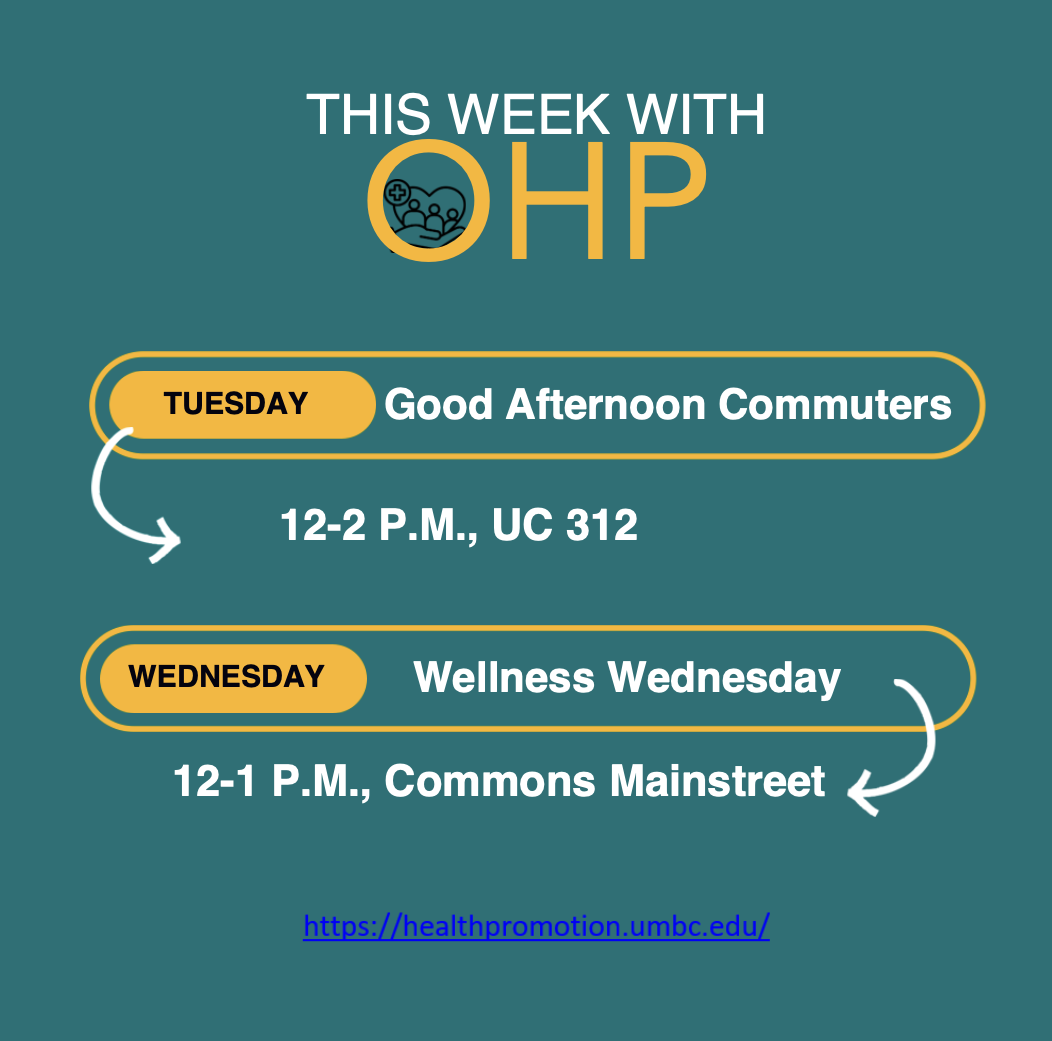 THIS WEEK WITH
OHP

TUESDAY Good Afternoon Commuters

12-2 P.M., UC 312

WEDNESDAY Wellness Wednesday

12-1 P.M., Commons Mainstreet

https://healthpromotion.umbc.edu/